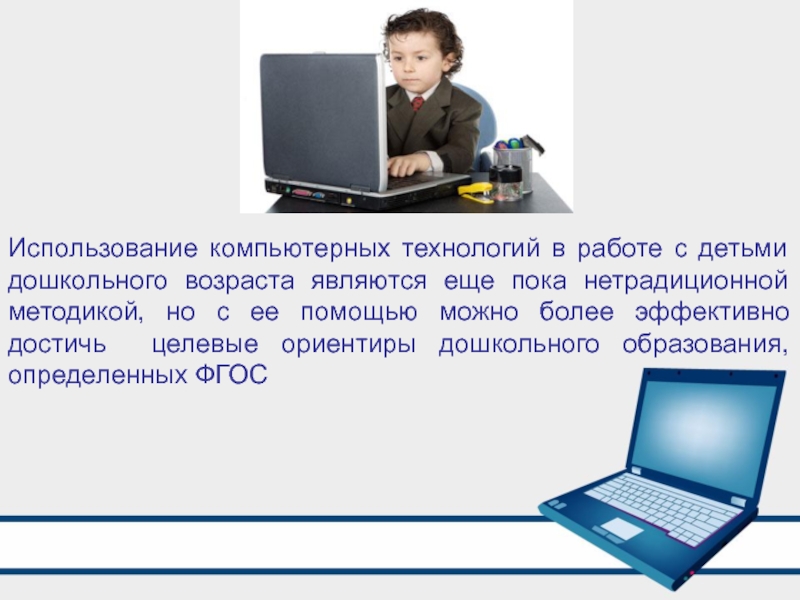 Использование компьютерных технологий в работе с детьми дошкольного возраста являются еще пока нетрадиционной методикой, но с ее помощью можно более эффективно достичь целевые ориентиры дошкольного образования, определенных ФГОС